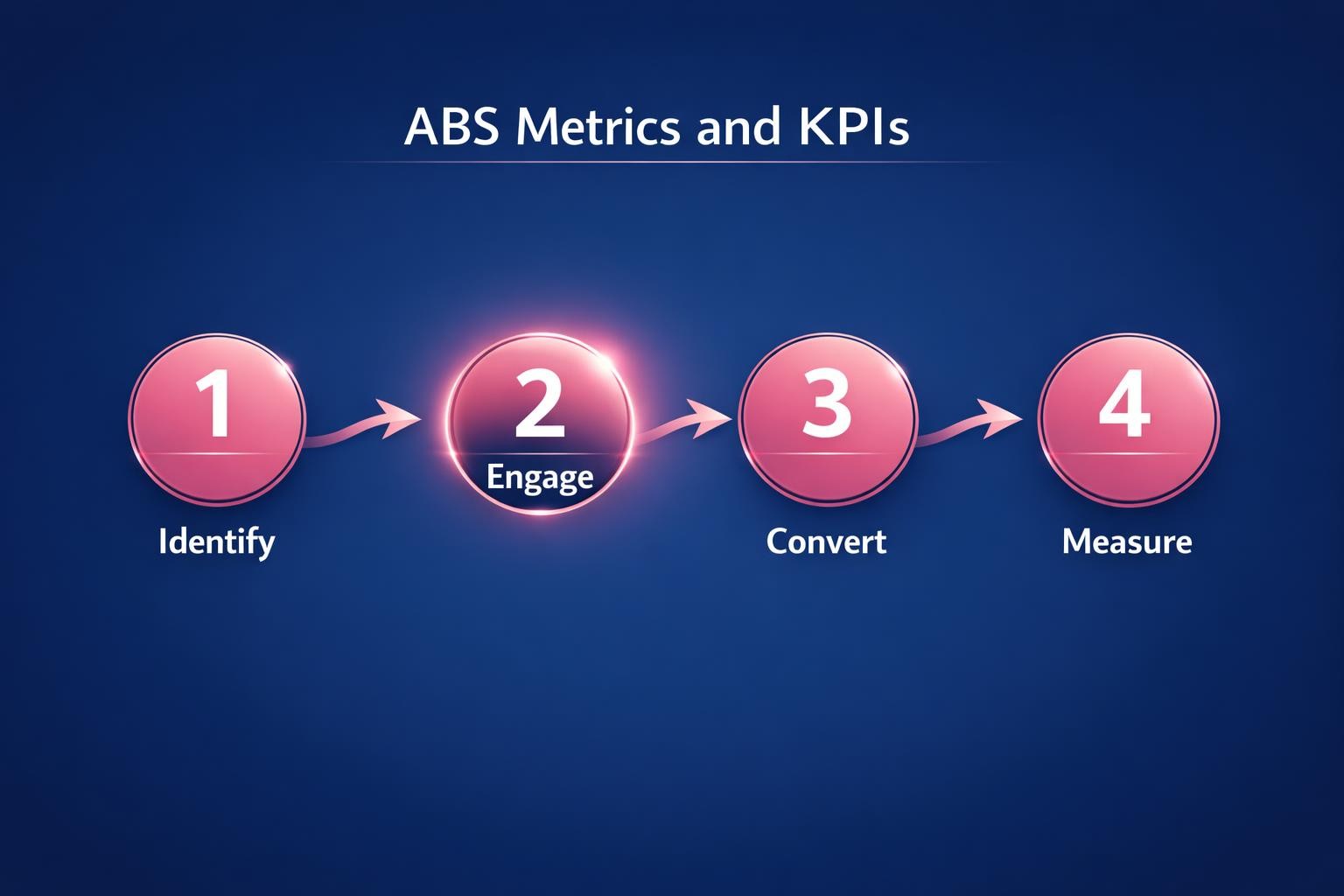 ABS Metrics and KPIs

1
Identify

2
Engage

3
Convert

4
Measure